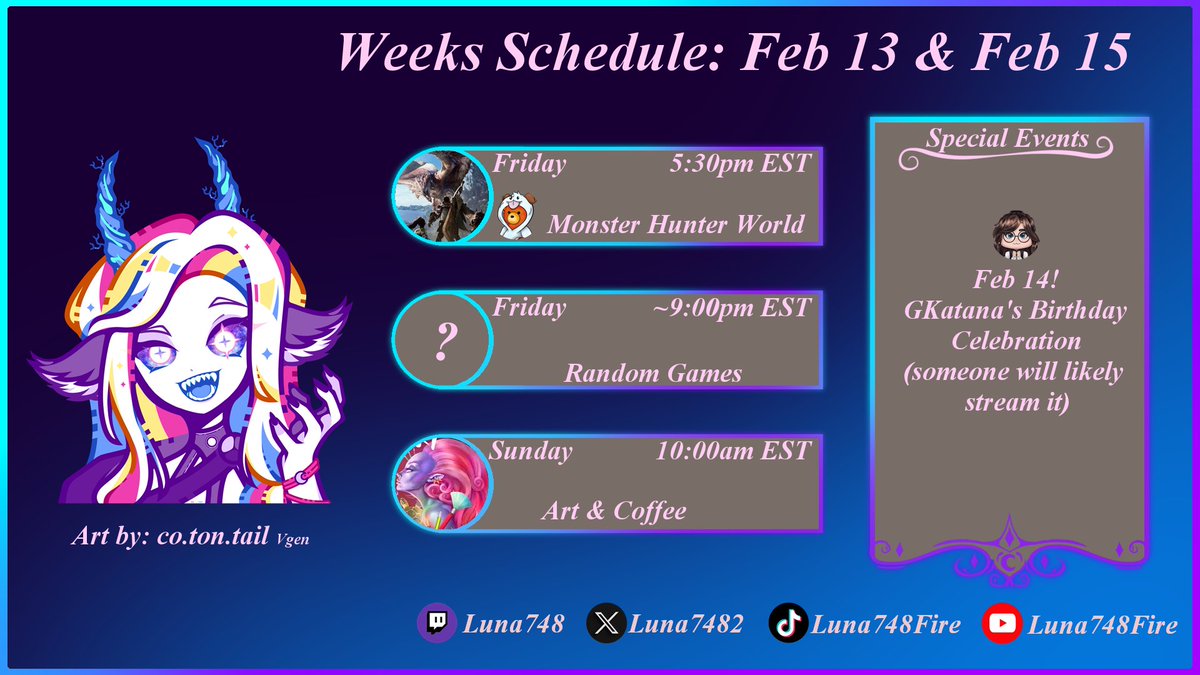 Weeks Schedule: Feb 13 & Feb 15

Friday 5:30pm EST
Monster Hunter World

?
Friday ~9:00pm EST
Random Games

Sunday 10:00am EST
Art & Coffee

Special Events

Feb 14!
GKatana's Birthday Celebration
(someone will likely stream it)

Art by: co.ton.tail Vgen

Luna748 Luna7482 Luna748Fire Luna748Fire